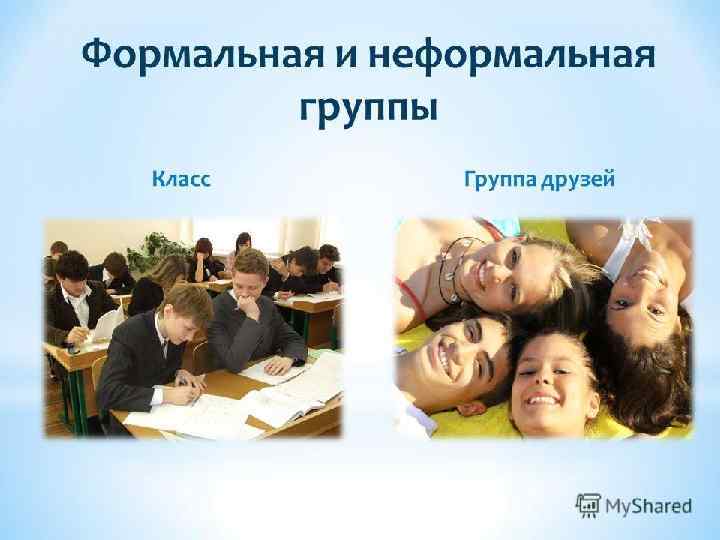 Формальная и неформальная группы

Класс

Группа друзей

MyShared